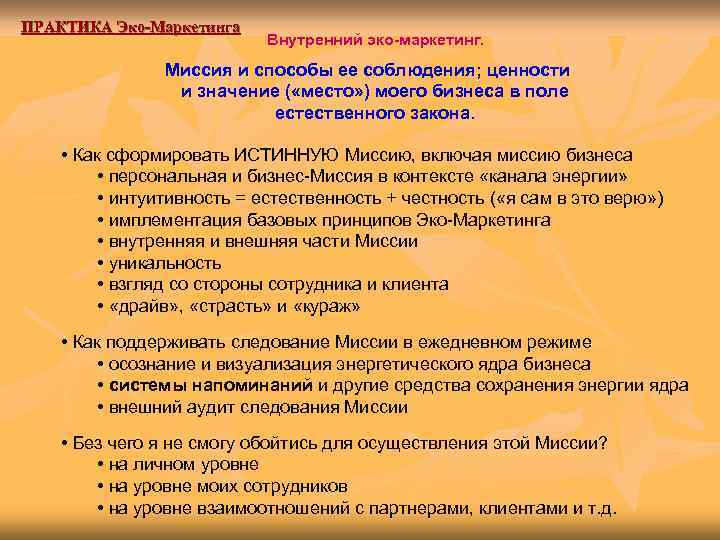 ПРАКТИКА Эко-Маркетинга

Внутренний эко-маркетинг.

Миссия и способы ее соблюдения; ценности и значение («место») моего бизнеса в поле естественного закона.

• Как сформировать ИСТИННУЮ Миссию, включая миссию бизнеса
• персональная и бизнес-Миссия в контексте «канала энергии»
• интуитивность = естественность + честность («я сам в это верю»)
• имплементация базовых принципов Эко-Маркетинга
• внутренняя и внешняя части Миссии
• уникальность
• взгляд со стороны сотрудника и клиента
• «драйв», «страсть» и «кураж»

• Как поддерживать следование Миссии в ежедневном режиме
• осознание и визуализация энергетического ядра бизнеса
• системы напоминаний и другие средства сохранения энергии ядра
• внешний аудит следования Миссии

• Без чего я не смогу обойтись для осуществления этой Миссии?
• на личном уровне
• на уровне моих сотрудников
• на уровне взаимоотношений с партнерами, клиентами и т.д.